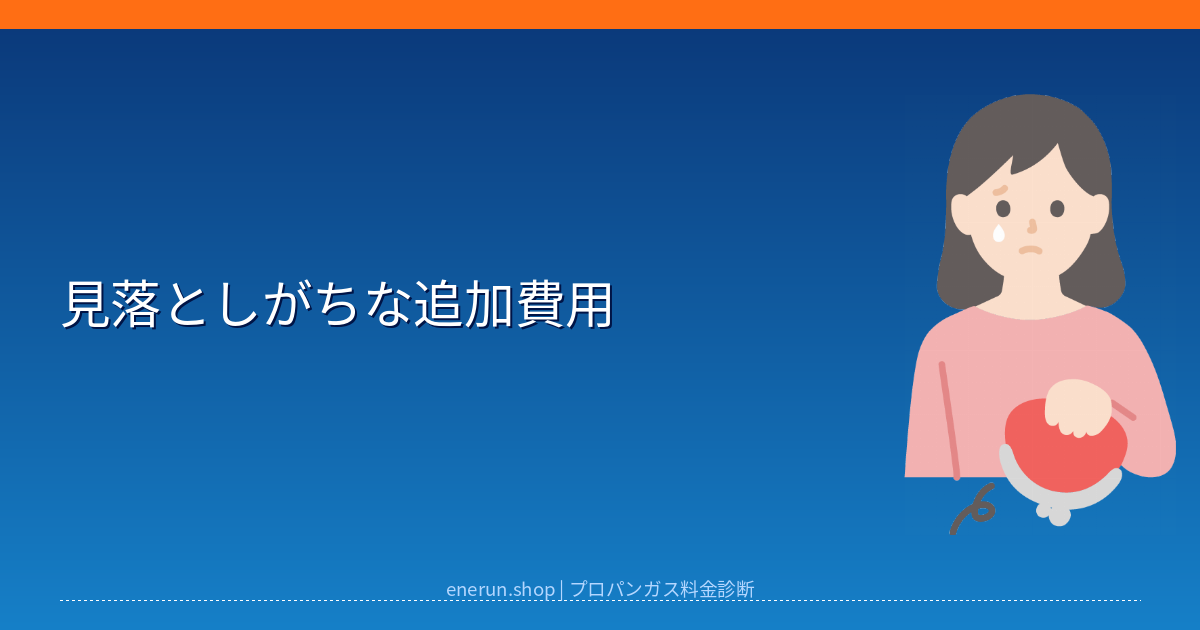 見落としがちな追加費用

enerun.shop | プロパンガス料金診断